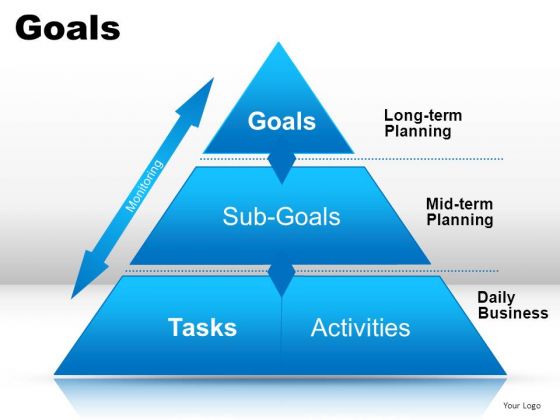 Goals

Monitoring

Goals

Long-term Planning

Sub-Goals

Mid-term Planning

Tasks

Activities

Daily Business

Your Logo